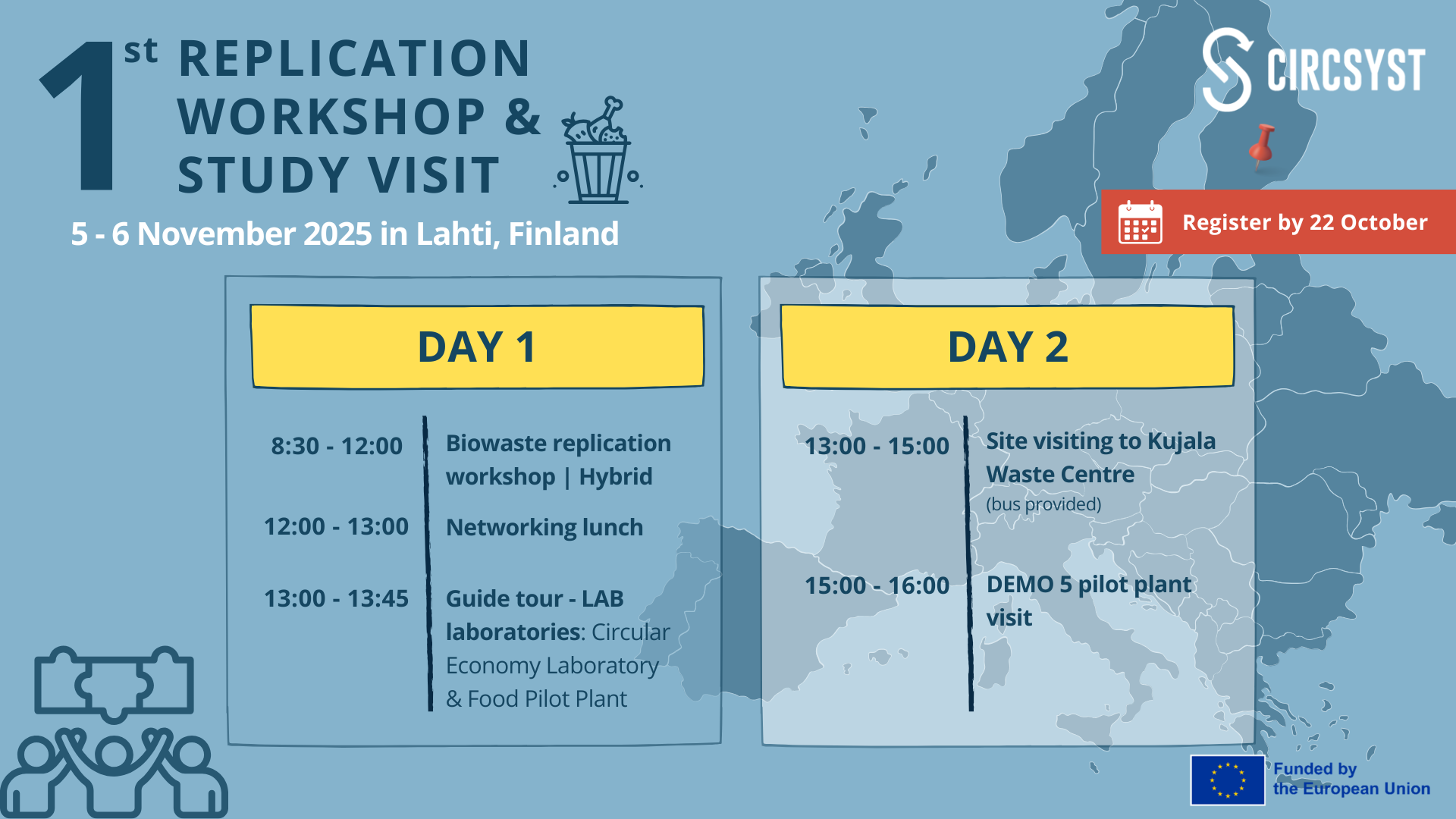 1st REPLICATION WORKSHOP & STUDY VISIT

5 - 6 November 2025 in Lahti, Finland

CIRCSYST

Register by 22 October

DAY 1

8:30 - 12:00 Biowaste replication workshop | Hybrid

12:00 - 13:00 Networking lunch

13:00 - 13:45 Guide tour - LAB laboratories: Circular Economy Laboratory & Food Pilot Plant

DAY 2

13:00 - 15:00 Site visiting to Kujala Waste Centre (bus provided)

15:00 - 16:00 DEMO 5 pilot plant visit

Funded by the European Union